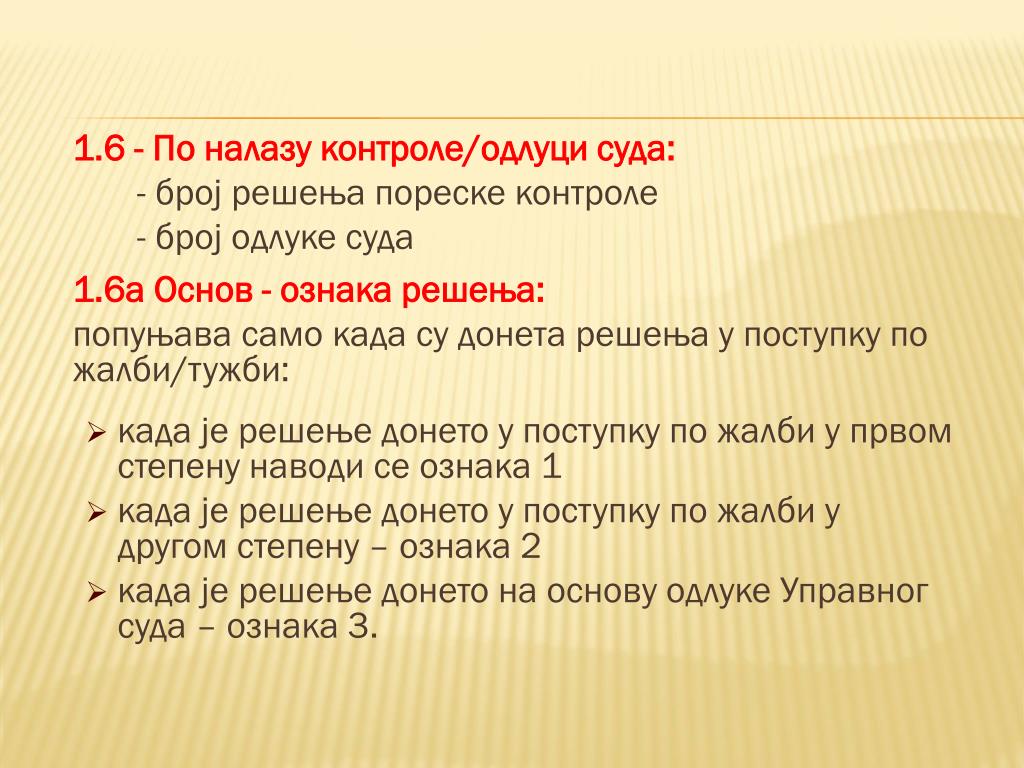 1.6 - По налазу контроле/одлуци суда:

- број решења пореске контроле

- број одлуке суда

1.6а Основ - ознака решења:

попуњава само када су донета решења у поступку по жалби/тужби:

➢ када је решење донето у поступку по жалби у првом степену наводи се ознака 1

➢ када је решење донето у поступку по жалби у другом степену – ознака 2

➢ када је решење донето на основу одлуке Управног суда – ознака 3.